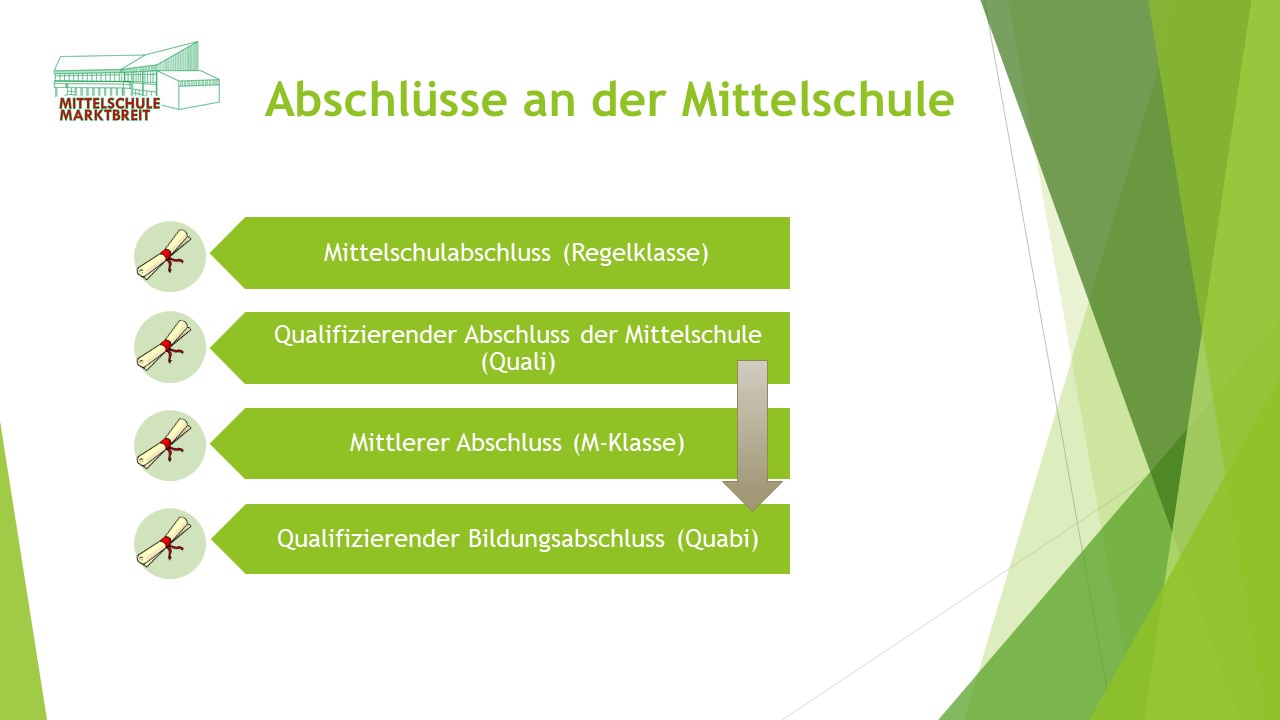 MITTELSCHULE MARKTBREIT

Abschlüsse an der Mittelschule

Mittelschulabschluss (Regelklasse)

Qualifizierender Abschluss der Mittelschule (Quali)

Mittlerer Abschluss (M-Klasse)

Qualifizierender Bildungsabschluss (Quabi)